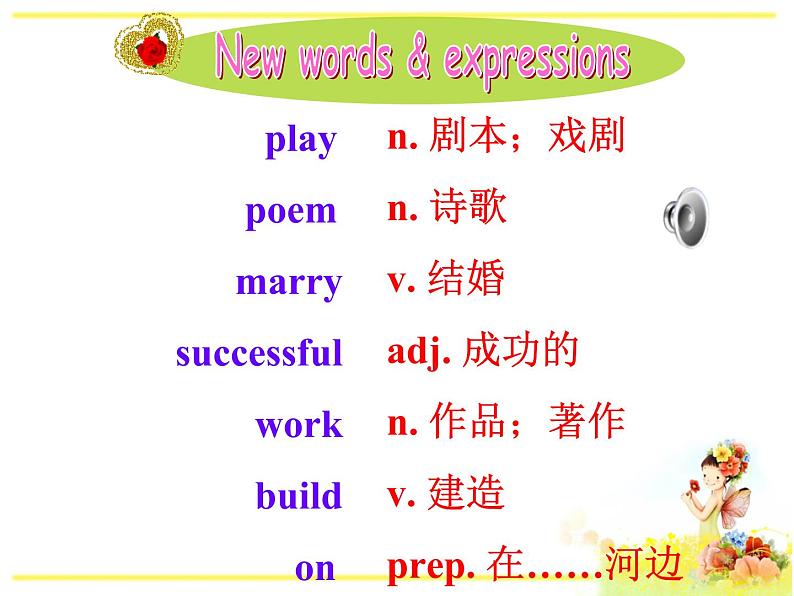 New words & expressions

play n. 剧本；戏剧

poem n. 诗歌

marry v. 结婚

successful adj. 成功的

work n. 作品；著作

build v. 建造

on prep. 在……河边